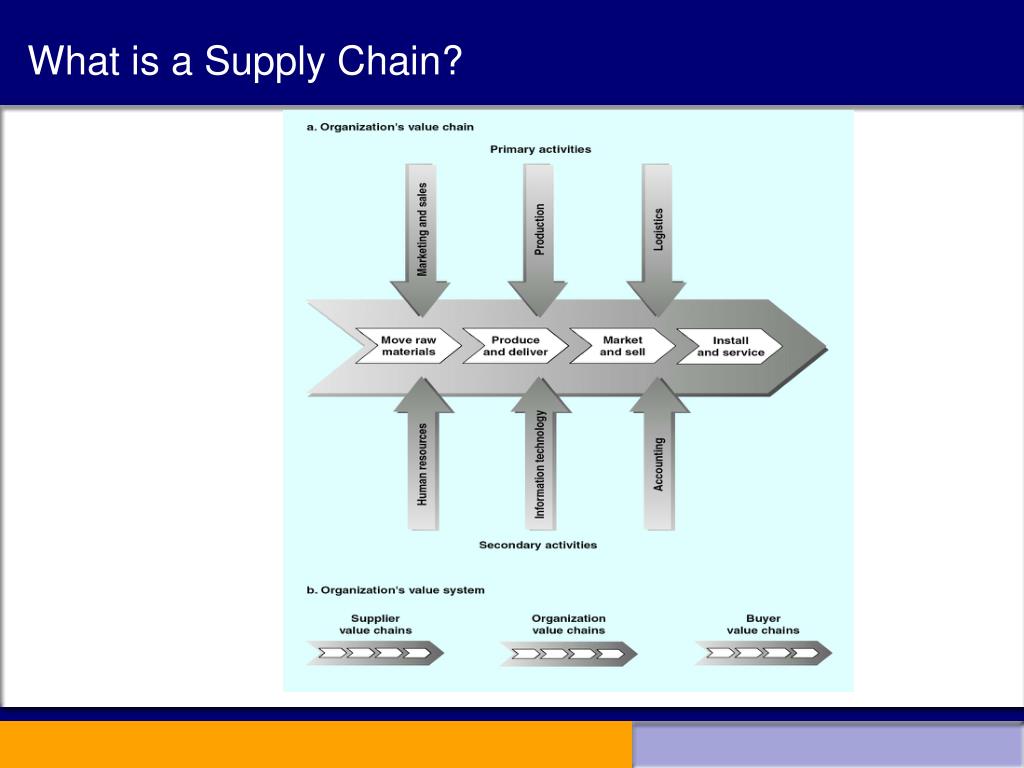 What is a Supply Chain?

a. Organization's value chain

Primary activities

Marketing and sales

Production

Logistics

Move raw materials

Produce and deliver

Market and sell

Install and service

Human resources

Information technology

Accounting

Secondary activities

b. Organization's value system

Supplier value chains

Organization value chains

Buyer value chains